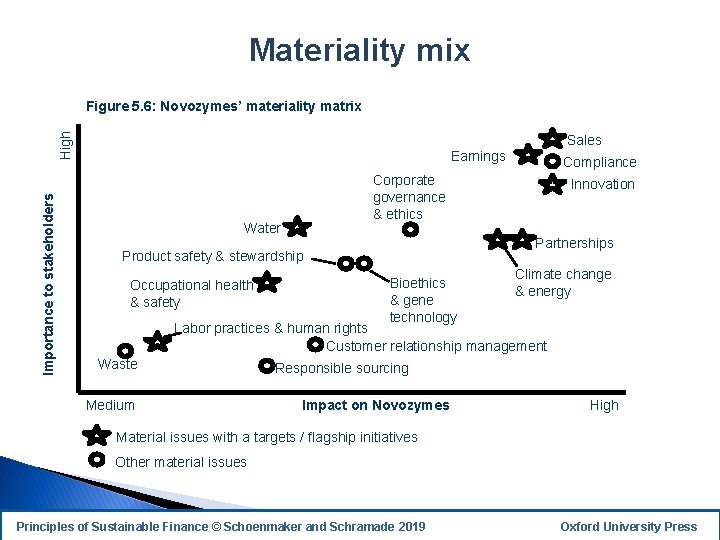 Materiality mix

Figure 5.6: Novozymes' materiality matrix

High

Importance to stakeholders

Sales
Earnings
Compliance
Innovation
Corporate governance & ethics
Water
Partnerships
Product safety & stewardship
Climate change & energy
Bioethics & gene technology
Occupational health & safety
Labor practices & human rights
Customer relationship management
Waste
Responsible sourcing

Medium
Impact on Novozymes
High

Material issues with a targets / flagship initiatives
Other material issues

Principles of Sustainable Finance © Schoenmaker and Schramade 2019
Oxford University Press